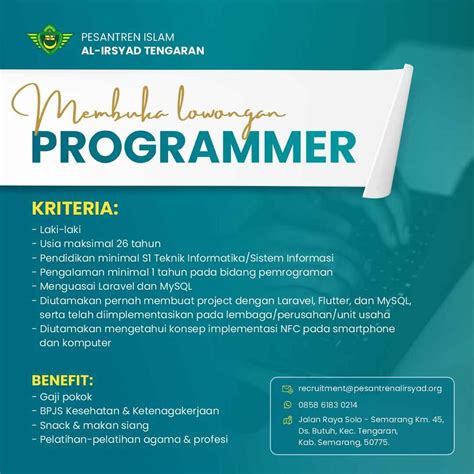 PESANTREN ISLAM
AL-IRSYAD TENGARAN

Membuka lowongan
PROGRAMMER

KRITERIA:
- Laki-laki
- Usia maksimal 26 tahun
- Pendidikan minimal S1 Teknik Informatika/Sistem Informasi
- Pengalaman minimal 1 tahun pada bidang pemrograman
- Menguasai Laravel dan MySQL
- Diutamakan pernah membuat project dengan Laravel, Flutter, dan MySQL, serta telah diimplementasikan pada lembaga/perusahan/unit usaha
- Diutamakan mengetahui konsep implementasi NFC pada smartphone dan komputer

BENEFIT:
- Gaji pokok
- BPJS Kesehatan & Ketenagakerjaan
- Snack & makan siang
- Pelatihan-pelatihan agama & profesi

recruitment@pesantrenalirsyad.org
0858 6183 0214
Jalan Raya Solo - Semarang Km. 45, Ds. Butuh, Kec. Tengaran, Kab. Semarang, 50775.